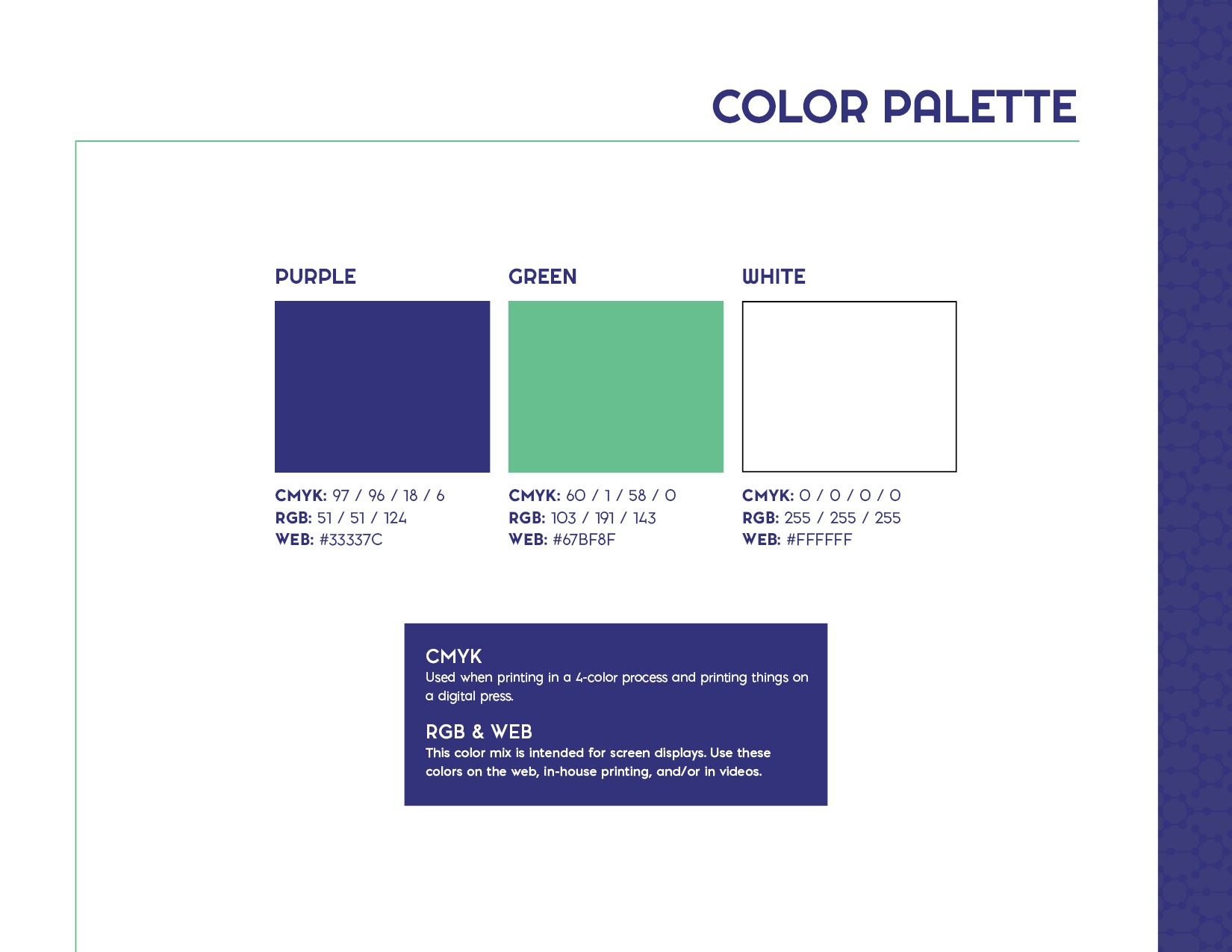 COLOR PALETTE

PURPLE

CMYK: 97 / 96 / 18 / 6
RGB: 51 / 51 / 124
WEB: #33337C

GREEN

CMYK: 60 / 1 / 58 / 0
RGB: 103 / 191 / 143
WEB: #67BF8F

WHITE

CMYK: 0 / 0 / 0 / 0
RGB: 255 / 255 / 255
WEB: #FFFFFF

CMYK
Used when printing in a 4-color process and printing things on a digital press.

RGB & WEB
This color mix is intended for screen displays. Use these colors on the web, in-house printing, and/or in videos.